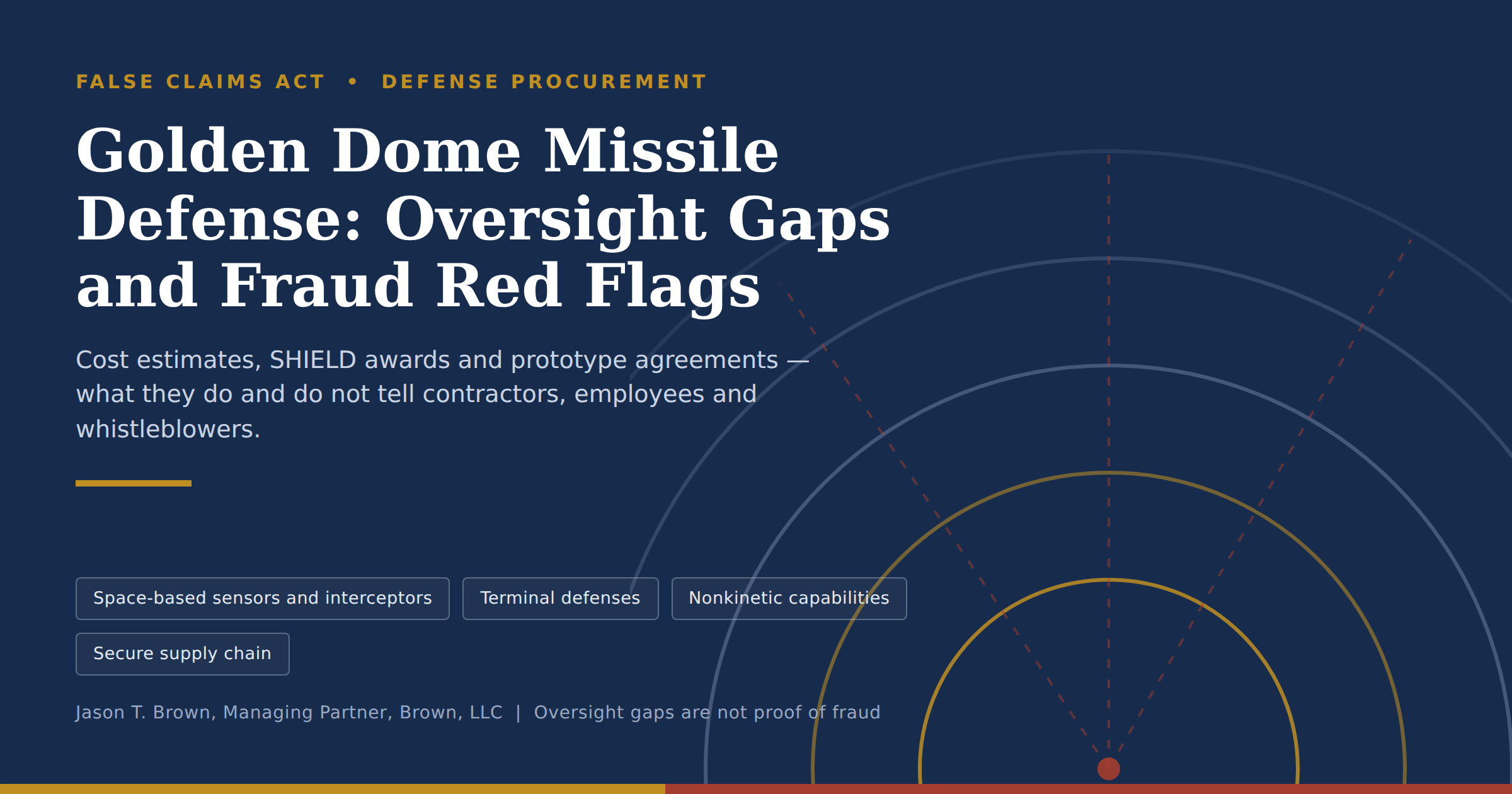 FALSE CLAIMS ACT • DEFENSE PROCUREMENT

Golden Dome Missile Defense: Oversight Gaps and Fraud Red Flags

Cost estimates, SHIELD awards and prototype agreements — what they do and do not tell contractors, employees and whistleblowers.

Space-based sensors and interceptors

Terminal defenses

Nonkinetic capabilities

Secure supply chain

Jason T. Brown, Managing Partner, Brown, LLC | Oversight gaps are not proof of fraud